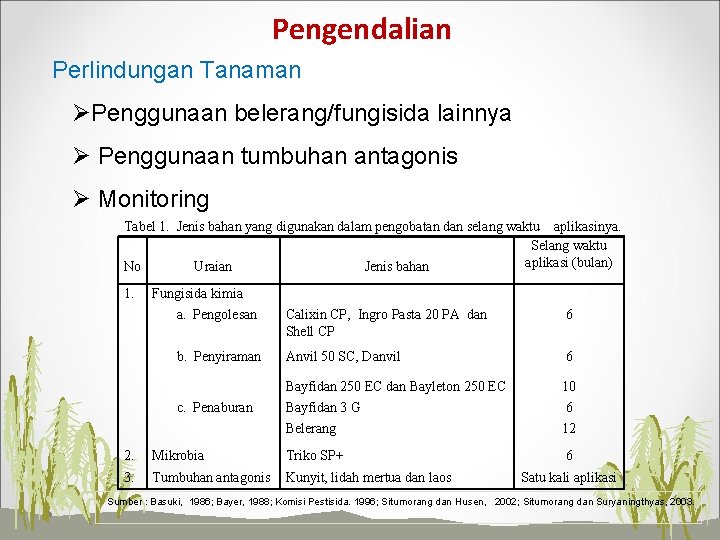 Pengendalian

Perlindungan Tanaman

➢Penggunaan belerang/fungisida lainnya

➢ Penggunaan tumbuhan antagonis

➢ Monitoring

Tabel 1. Jenis bahan yang digunakan dalam pengobatan dan selang waktu aplikasinya.

| No | Uraian | Jenis bahan | Selang waktu aplikasi (bulan) |
|---|---|---|---|
| 1. | Fungisida kimia | | |
| | a. Pengolesan | Calixin CP, Ingro Pasta 20 PA dan Shell CP | 6 |
| | b. Penyiraman | Anvil 50 SC, Danvil | 6 |
| | | Bayfidan 250 EC dan Bayleton 250 EC | 10 |
| | c. Penaburan | Bayfidan 3 G | 6 |
| | | Belerang | 12 |
| 2. | Mikrobia | Triko SP+ | 6 |
| 3. | Tumbuhan antagonis | Kunyit, lidah mertua dan laos | Satu kali aplikasi |

Sumber : Basuki, 1986; Bayer, 1988; Komisi Pestisida. 1996; Situmorang dan Husen, 2002; Situmorang dan Suryaningthyas, 2003.